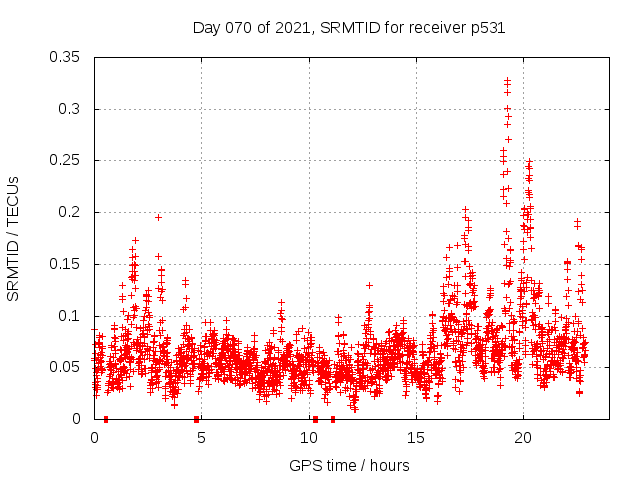 Day 070 of 2021, SRMTID for receiver p531

SRMTID / TECUs

0.35
0.3
0.25
0.2
0.15
0.1
0.05
0

0
5
10
15
20

GPS time / hours